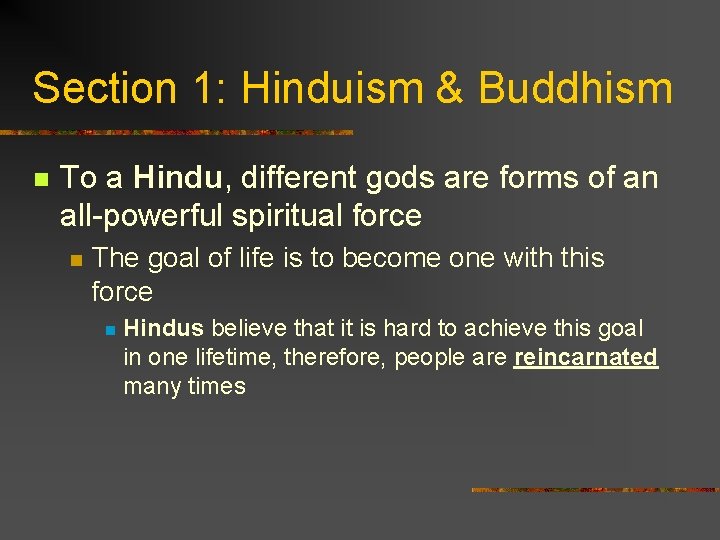 Section 1: Hinduism & Buddhism

To a Hindu, different gods are forms of an all-powerful spiritual force

The goal of life is to become one with this force

Hindus believe that it is hard to achieve this goal in one lifetime, therefore, people are reincarnated many times